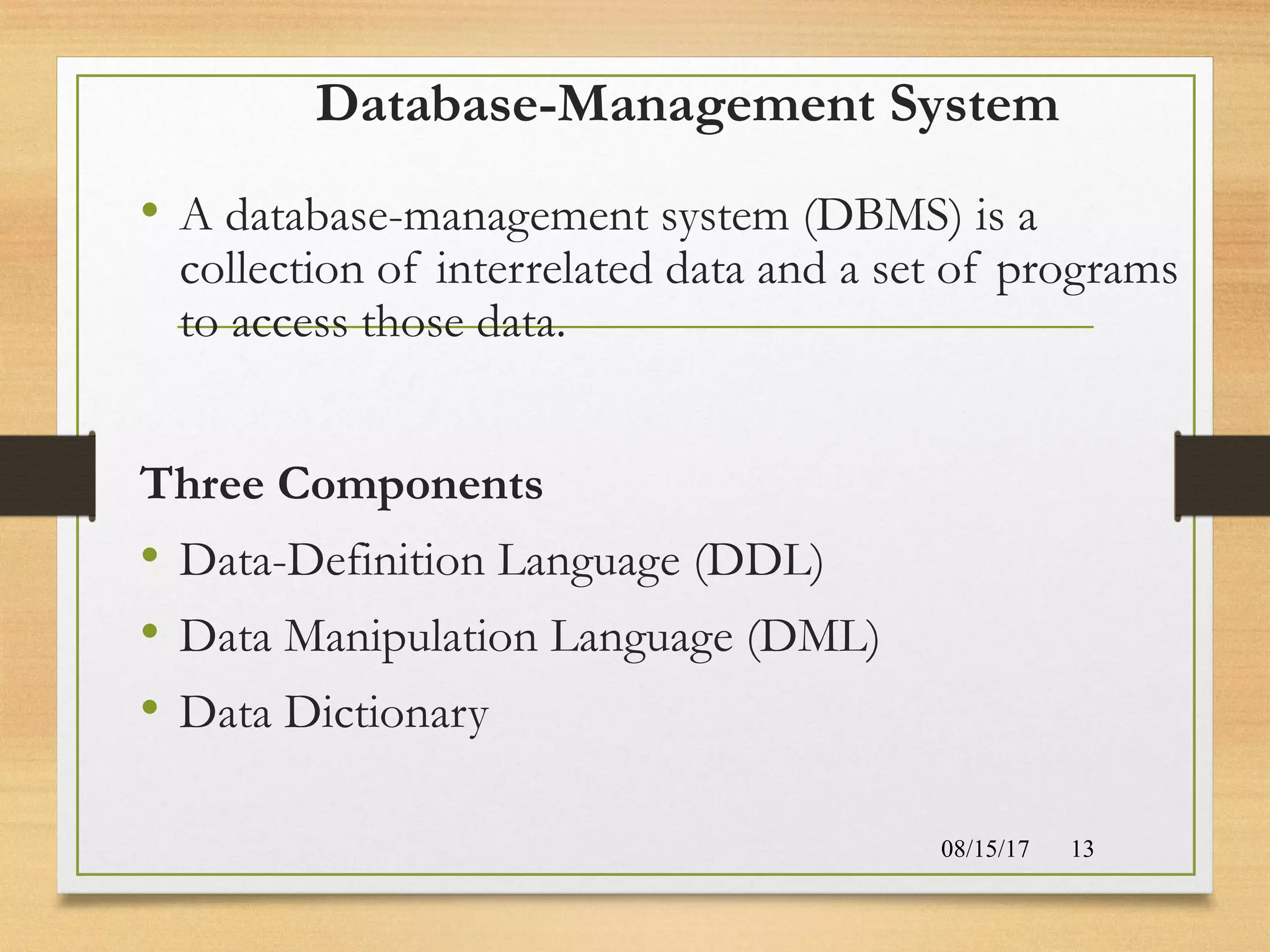 Database-Management System

• A database-management system (DBMS) is a collection of interrelated data and a set of programs to access those data.

Three Components

• Data-Definition Language (DDL)
• Data Manipulation Language (DML)
• Data Dictionary

08/15/17 13